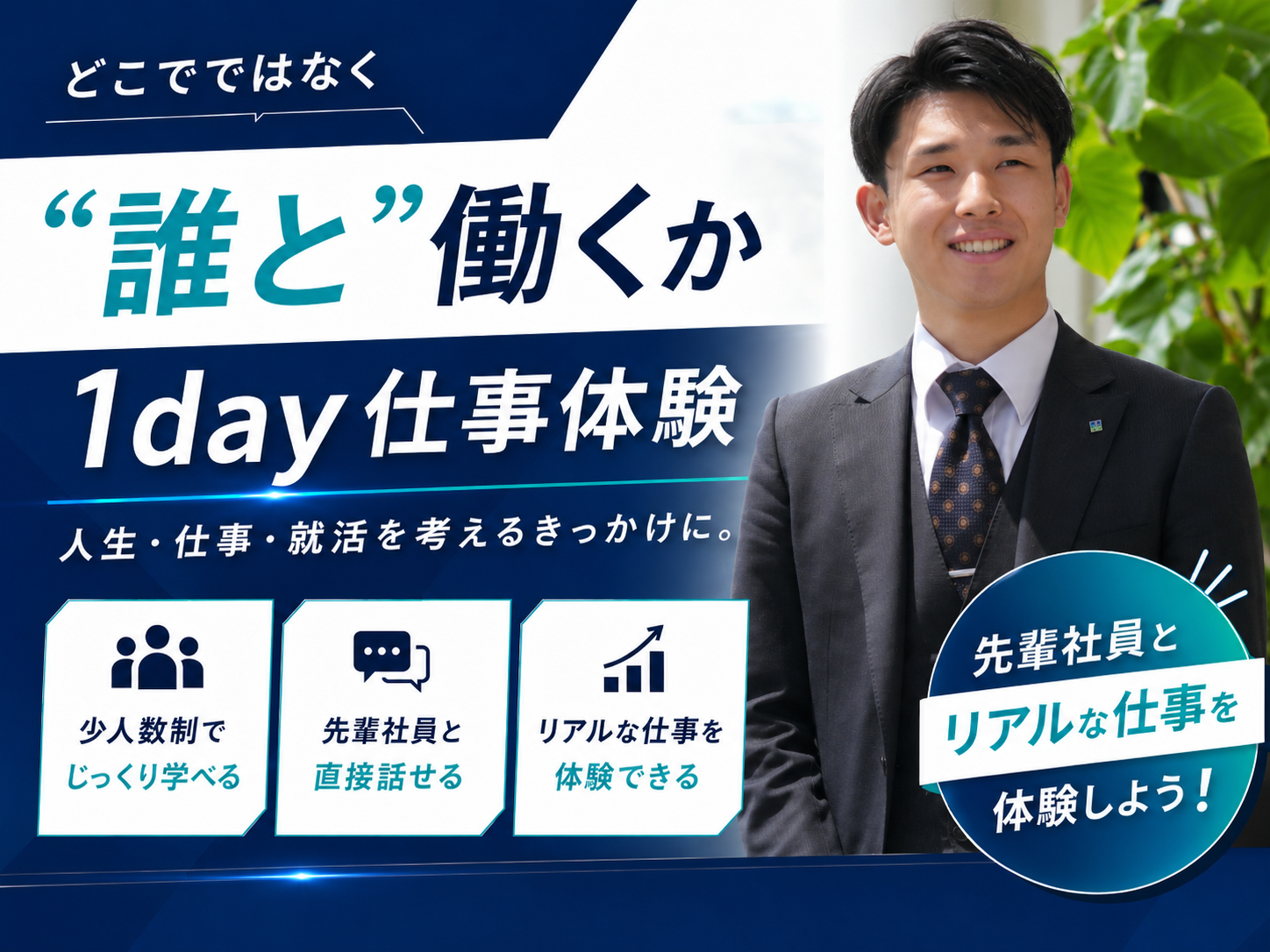 どこでではなく

“誰と”働くか

1day 仕事体験

人生・仕事・就活を考えるきっかけに。

少人数制で
じっくり学べる

先輩社員と
直接話せる

リアルな仕事を
体験できる

先輩社員と
リアルな仕事を
体験しよう!